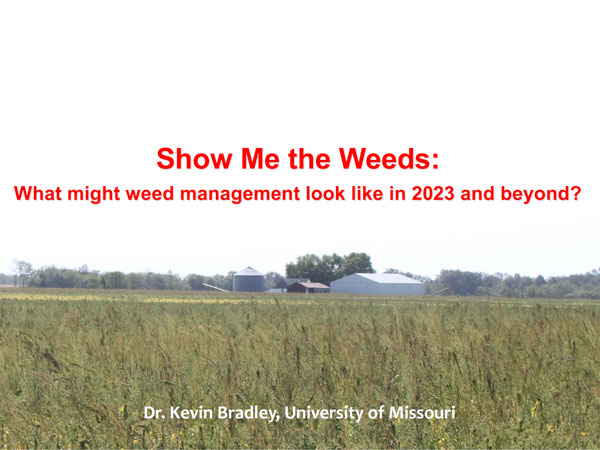 Show Me the Weeds:
What might weed management look like in 2023 and beyond?

Dr. Kevin Bradley, University of Missouri